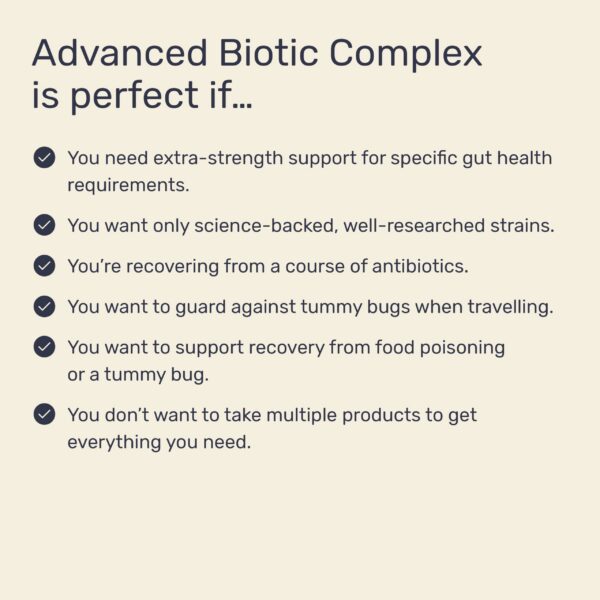 Advanced Biotic Complex is perfect if...

You need extra-strength support for specific gut health requirements.

You want only science-backed, well-researched strains.

You're recovering from a course of antibiotics.

You want to guard against tummy bugs when travelling.

You want to support recovery from food poisoning or a tummy bug.

You don't want to take multiple products to get everything you need.